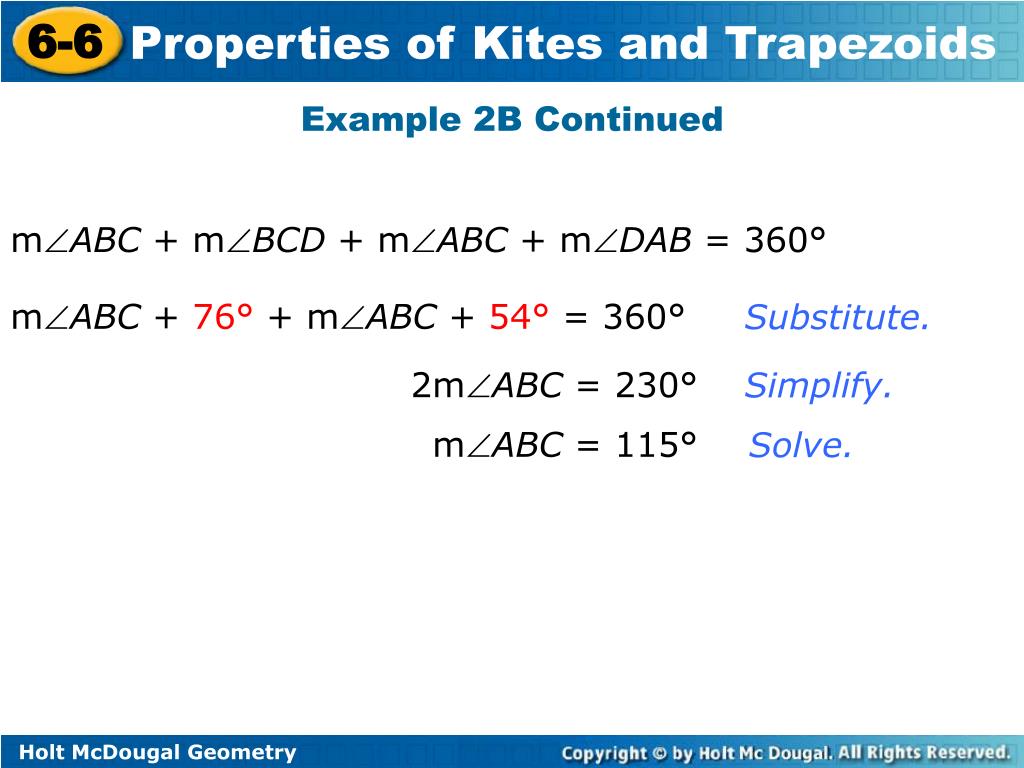 6-6 Properties of Kites and Trapezoids

Example 2B Continued

$m\angle ABC + m\angle BCD + m\angle ABC + m\angle DAB = 360°$

$m\angle ABC + 76° + m\angle ABC + 54° = 360°$ Substitute.

$2m\angle ABC = 230°$ Simplify.

$m\angle ABC = 115°$ Solve.

Holt McDougal Geometry

Copyright © by Holt Mc Dougal. All Rights Reserved.